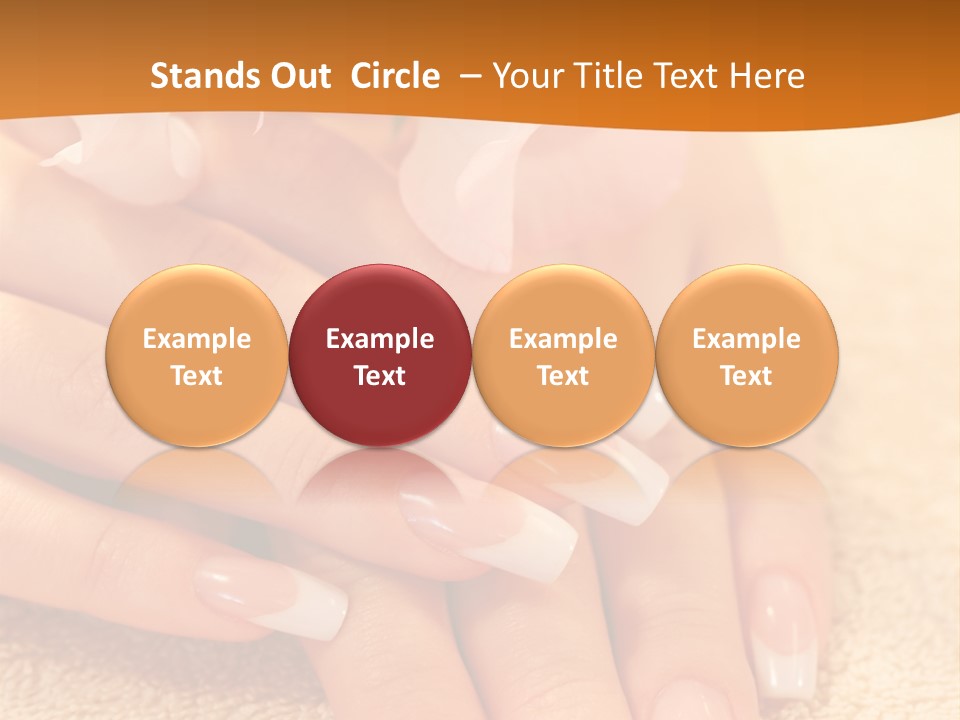 Stands Out  Circle  – Your Title Text Here

Example Text

Example Text

Example Text

Example Text